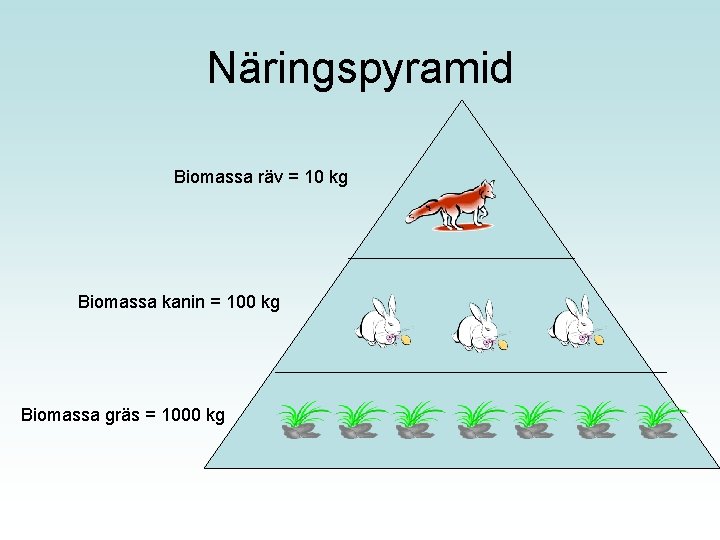 Näringspyramid

Biomassa räv = 10 kg

Biomassa kanin = 100 kg

Biomassa gräs = 1000 kg